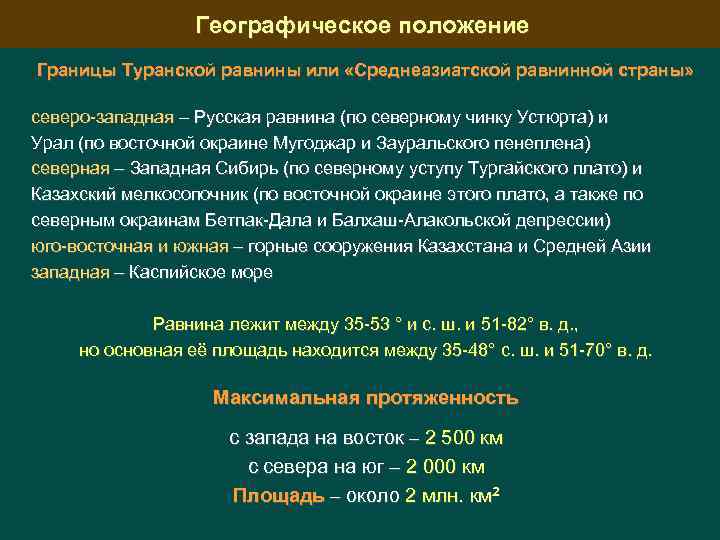 Географическое положение

Границы Туранской равнины или «Среднеазиатской равнинной страны»

северо-западная – Русская равнина (по северному чинку Устюрта) и Урал (по восточной окраине Мугоджар и Зауральского пенеплена)
северная – Западная Сибирь (по северному уступу Тургайского плато) и Казахский мелкосопочник (по восточной окраине этого плато, а также по северным окраинам Бетпак-Дала и Балхаш-Алакольской депрессии)
юго-восточная и южная – горные сооружения Казахстана и Средней Азии
западная – Каспийское море

Равнина лежит между 35-53 ° и с. ш. и 51-82° в. д., но основная её площадь находится между 35-48° с. ш. и 51-70° в. д.

Максимальная протяженность

с запада на восток – 2 500 км
с севера на юг – 2 000 км
Площадь – около 2 млн. км$^2$